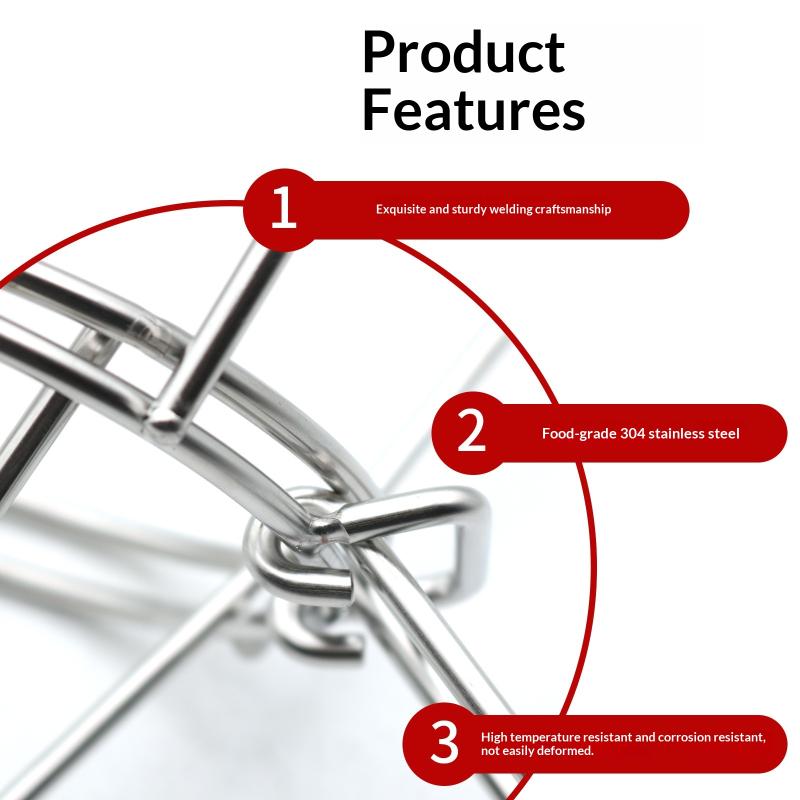 Product Features

1
Exquisite and sturdy welding craftsmanship

2
Food-grade 304 stainless steel

3
High temperature resistant and corrosion resistant, not easily deformed.